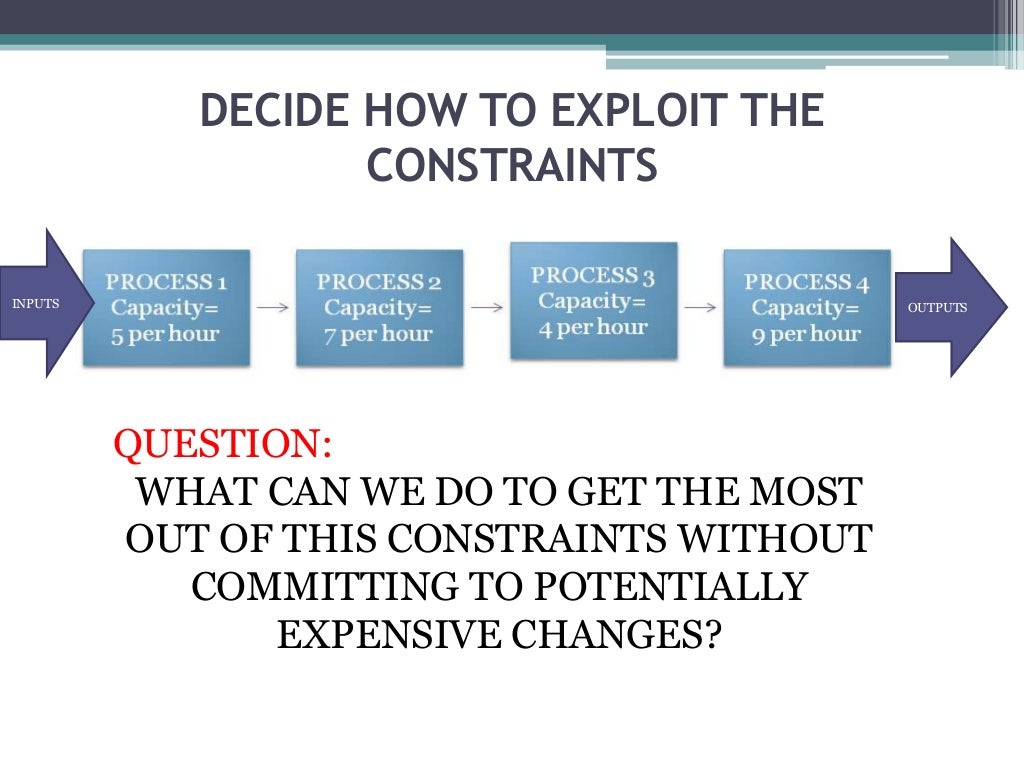 DECIDE HOW TO EXPLOIT THE CONSTRAINTS

INPUTS

PROCESS 1
Capacity=
5 per hour

PROCESS 2
Capacity=
7 per hour

PROCESS 3
Capacity=
4 per hour

PROCESS 4
Capacity=
9 per hour

OUTPUTS

QUESTION:
WHAT CAN WE DO TO GET THE MOST OUT OF THIS CONSTRAINTS WITHOUT COMMITTING TO POTENTIALLY EXPENSIVE CHANGES?